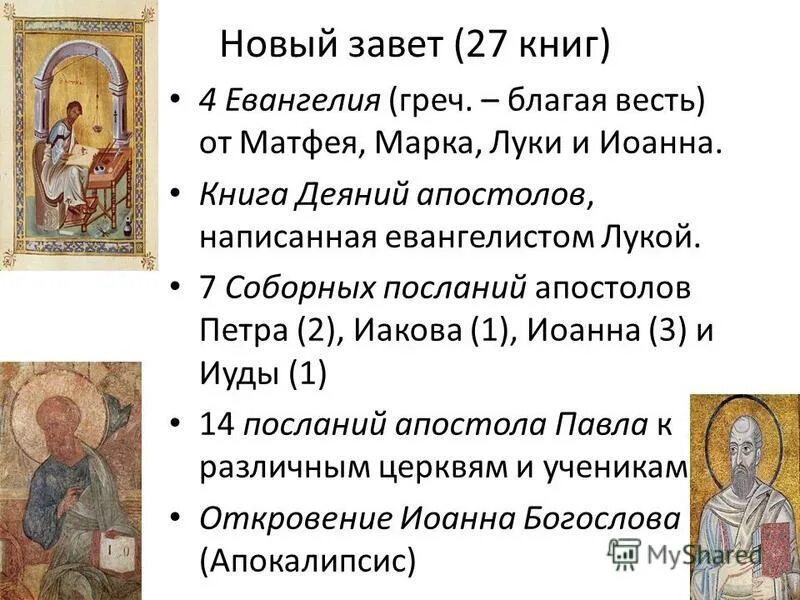 Новый завет (27 книг)

• 4 Евангелия (греч. – благая весть) от Матфея, Марка, Луки и Иоанна.

• Книга Деяний апостолов, написанная евангелистом Лукой.

• 7 Соборных посланий апостолов Петра (2), Иакова (1), Иоанна (3) и Иуды (1)

• 14 посланий апостола Павла к различным церквям и ученикам

• Откровение Иоанна Богослова (Апокалипсис)

MyShared